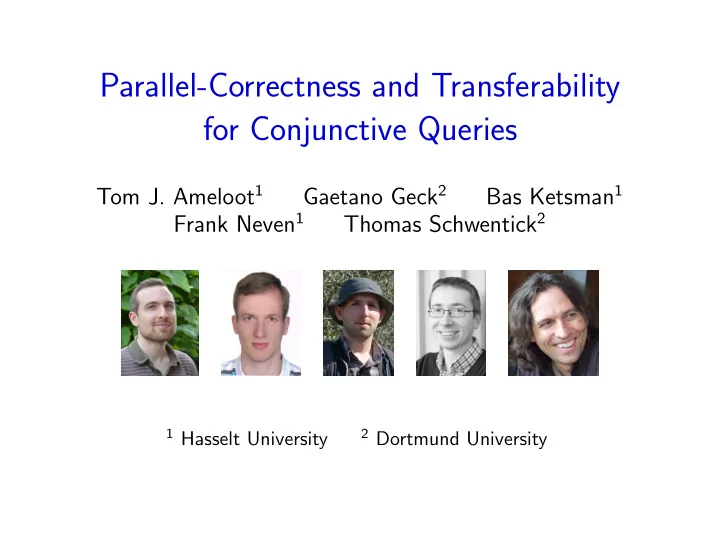 Parallel-Correctness and Transferability for Conjunctive Queries

Tom J. Ameloot$^1$ Gaetano Geck$^2$ Bas Ketsman$^1$ Frank Neven$^1$ Thomas Schwentick$^2$

$^1$ Hasselt University $^2$ Dortmund University